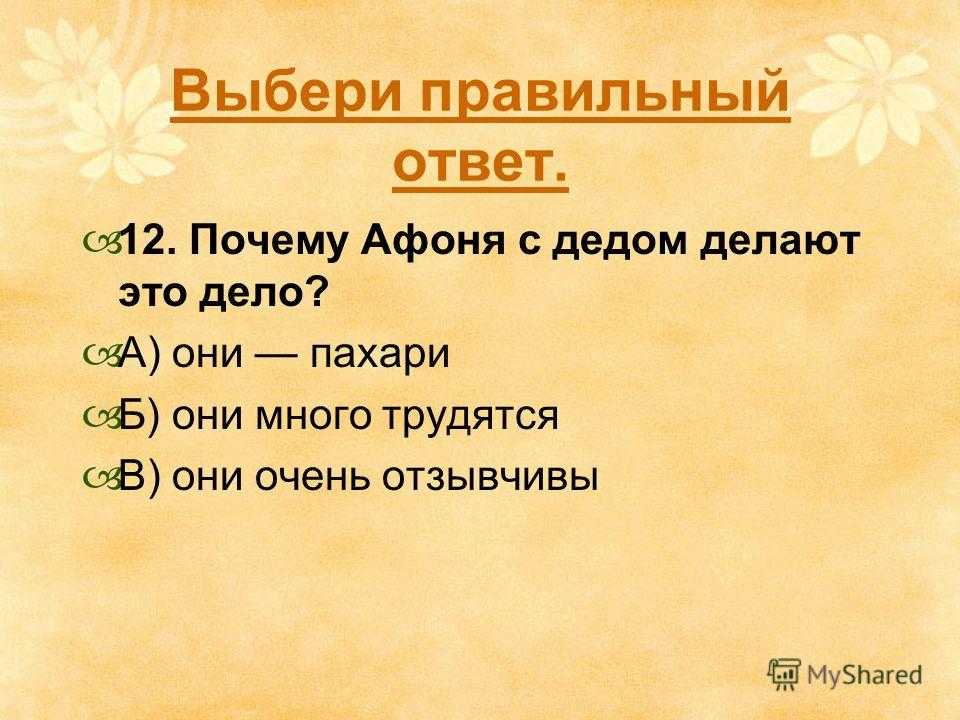 Выбери правильный ответ.

12. Почему Афоня с дедом делают это дело?

А) они — пахари

Б) они много трудятся

В) они очень отзывчивы

MyShared